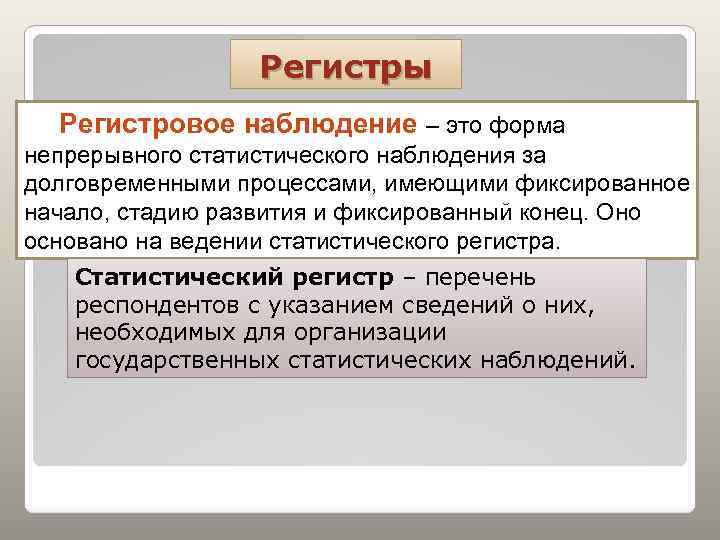 Регистры

Регистровое наблюдение – это форма непрерывного статистического наблюдения за долговременными процессами, имеющими фиксированное начало, стадию развития и фиксированный конец. Оно основано на ведении статистического регистра.

Статистический регистр – перечень респондентов с указанием сведений о них, необходимых для организации государственных статистических наблюдений.